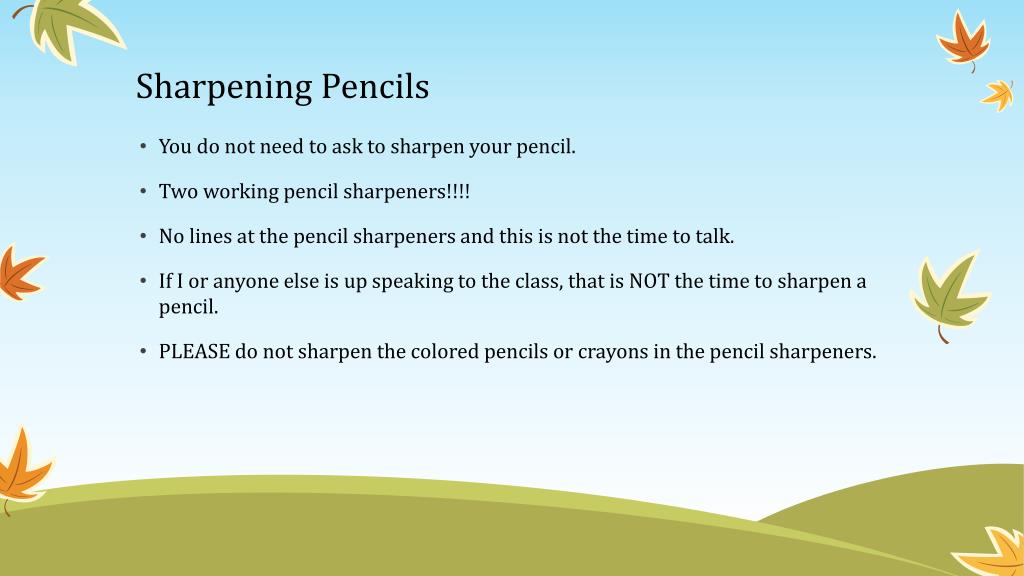 Sharpening Pencils

• You do not need to ask to sharpen your pencil.

• Two working pencil sharpeners!!!!

• No lines at the pencil sharpeners and this is not the time to talk.

• If I or anyone else is up speaking to the class, that is NOT the time to sharpen a pencil.

• PLEASE do not sharpen the colored pencils or crayons in the pencil sharpeners.